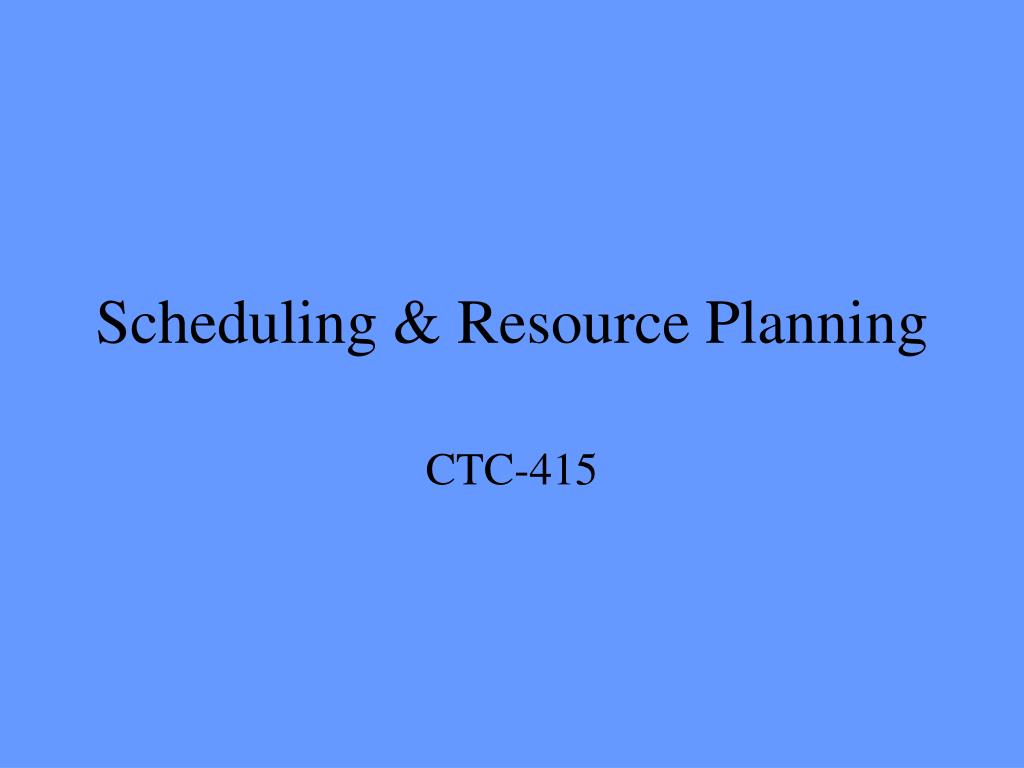 Scheduling & Resource Planning

CTC-415